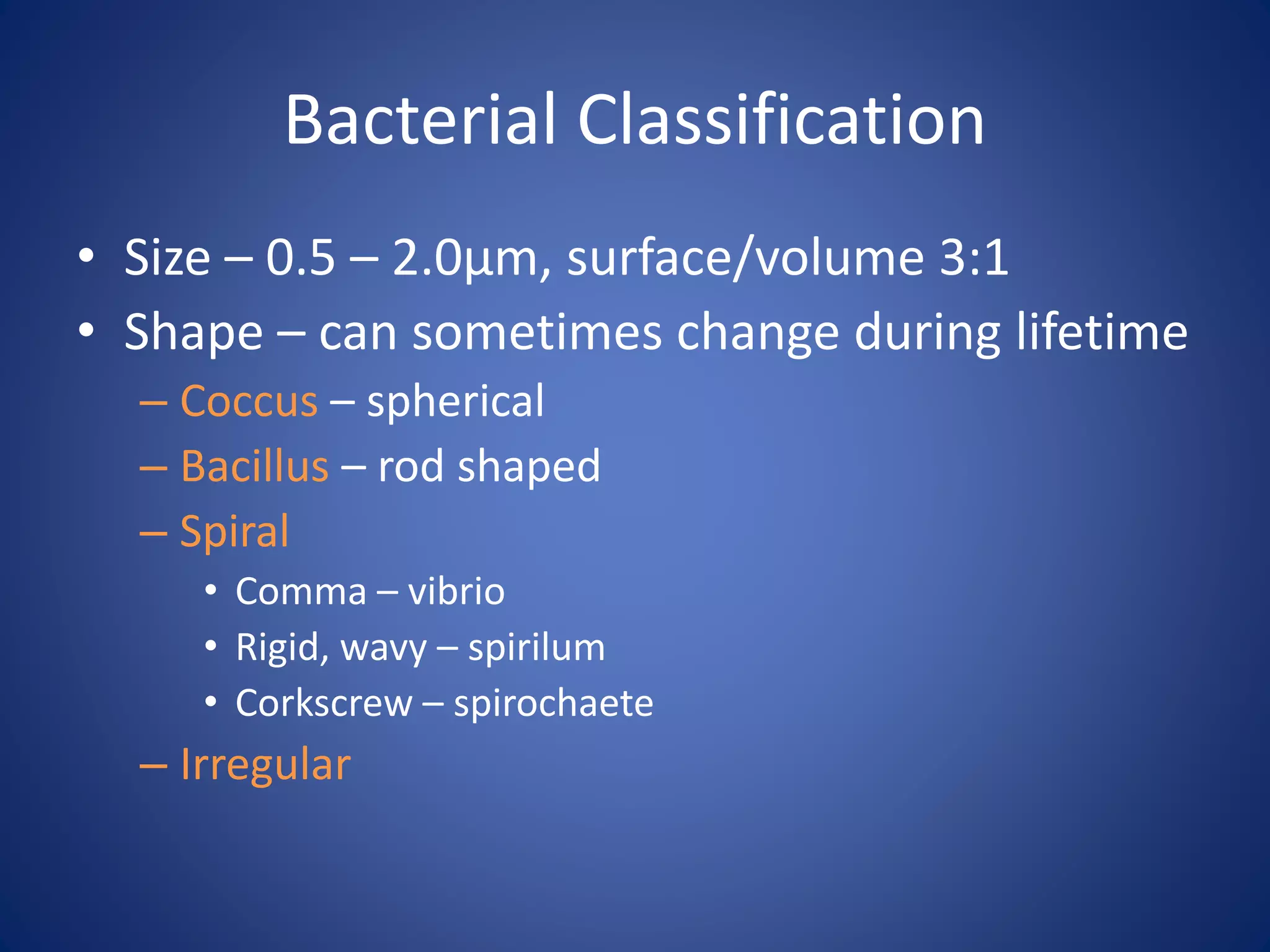 Bacterial Classification

• Size – 0.5 – 2.0µm, surface/volume 3:1
• Shape – can sometimes change during lifetime
– Coccus – spherical
– Bacillus – rod shaped
– Spiral
• Comma – vibrio
• Rigid, wavy – spirilum
• Corkscrew – spirochaete
– Irregular